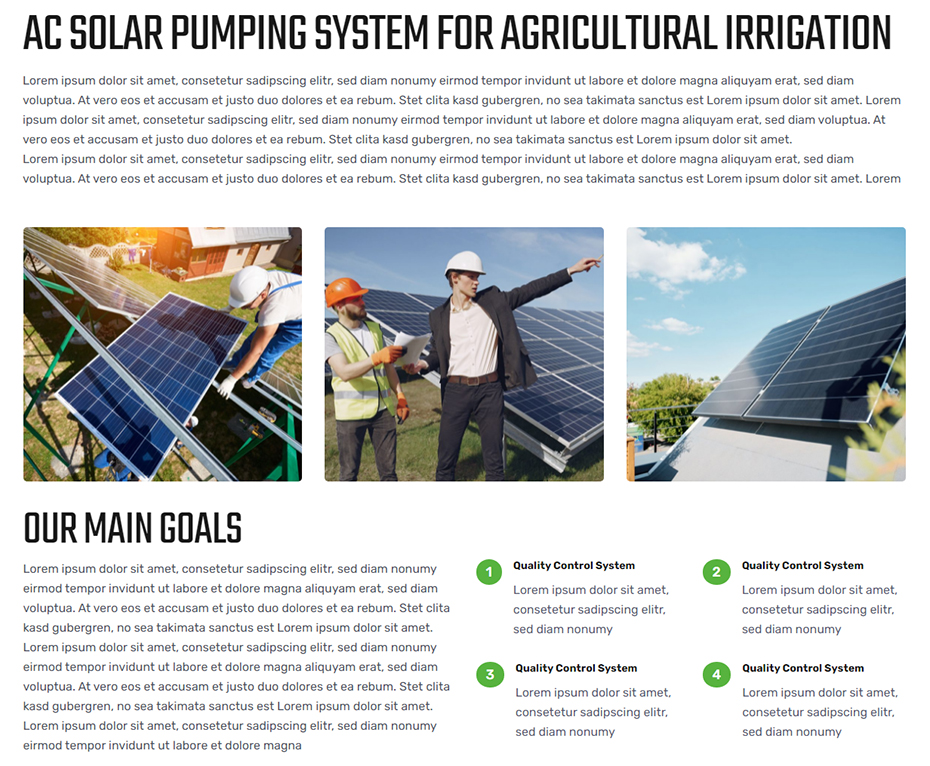 AC SOLAR PUMPING SYSTEM FOR AGRICULTURAL IRRIGATION

Lorem ipsum dolor sit amet, consetetur sadipscing elitr, sed diam nonumy eirmod tempor invidunt ut labore et dolore magna aliquyam erat, sed diam voluptua. At vero eos et accusam et justo duo dolores et ea rebum. Stet clita kasd gubergren, no sea takimata sanctus est Lorem ipsum dolor sit amet. Lorem ipsum dolor sit amet, consetetur sadipscing elitr, sed diam nonumy eirmod tempor invidunt ut labore et dolore magna aliquyam erat, sed diam voluptua. At vero eos et accusam et justo duo dolores et ea rebum. Stet clita kasd gubergren, no sea takimata sanctus est Lorem ipsum dolor sit amet.
Lorem ipsum dolor sit amet, consetetur sadipscing elitr, sed diam nonumy eirmod tempor invidunt ut labore et dolore magna aliquyam erat, sed diam voluptua. At vero eos et accusam et justo duo dolores et ea rebum. Stet clita kasd gubergren, no sea takimata sanctus est Lorem ipsum dolor sit amet. Lorem

OUR MAIN GOALS

Lorem ipsum dolor sit amet, consetetur sadipscing elitr, sed diam nonumy eirmod tempor invidunt ut labore et dolore magna aliquyam erat, sed diam voluptua. At vero eos et accusam et justo duo dolores et ea rebum. Stet clita kasd gubergren, no sea takimata sanctus est Lorem ipsum dolor sit amet. Lorem ipsum dolor sit amet, consetetur sadipscing elitr, sed diam nonumy eirmod tempor invidunt ut labore et dolore magna aliquyam erat, sed diam voluptua. At vero eos et accusam et justo duo dolores et ea rebum. Stet clita kasd gubergren, no sea takimata sanctus est Lorem ipsum dolor sit amet. Lorem ipsum dolor sit amet, consetetur sadipscing elitr, sed diam nonumy eirmod tempor invidunt ut labore et dolore magna

1
Quality Control System
Lorem ipsum dolor sit amet, consetetur sadipscing elitr, sed diam nonumy

2
Quality Control System
Lorem ipsum dolor sit amet, consetetur sadipscing elitr, sed diam nonumy

3
Quality Control System
Lorem ipsum dolor sit amet, consetetur sadipscing elitr, sed diam nonumy

4
Quality Control System
Lorem ipsum dolor sit amet, consetetur sadipscing elitr, sed diam nonumy